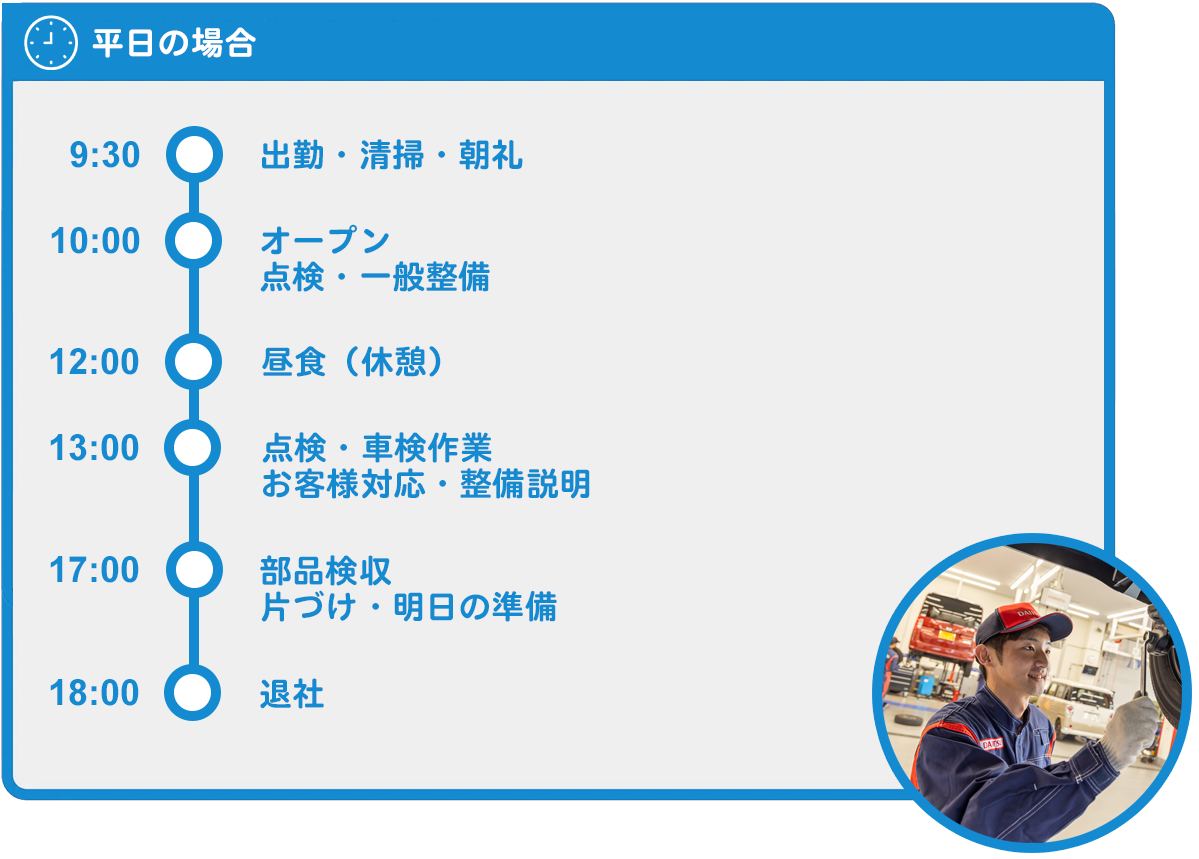 平日の場合

9:30 出勤・清掃・朝礼

10:00 オープン
点検・一般整備

12:00 昼食（休憩）

13:00 点検・車検作業
お客様対応・整備説明

17:00 部品検収
片づけ・明日の準備

18:00 退社